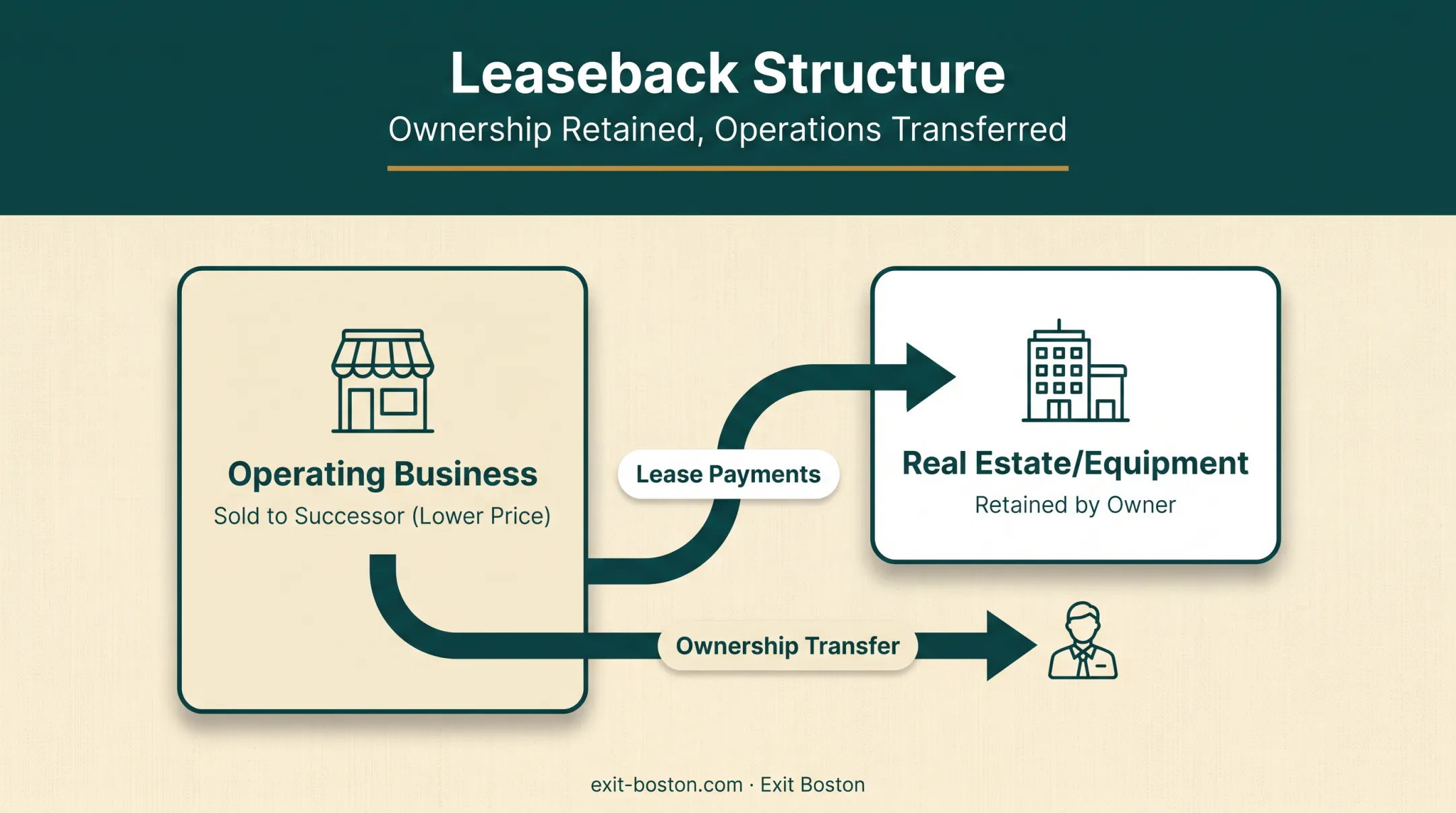 Leaseback Structure
Ownership Retained, Operations Transferred

Operating Business
Sold to Successor (Lower Price)

Lease Payments

Real Estate/Equipment
Retained by Owner

Ownership Transfer

exit-boston.com · Exit Boston